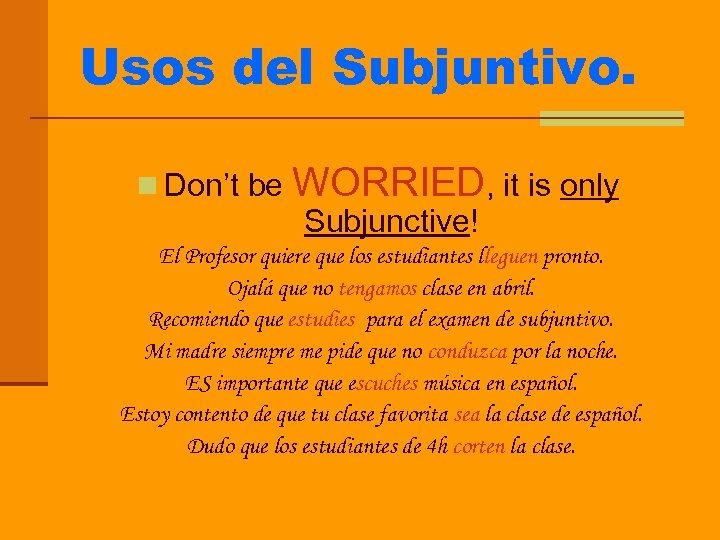 Usos del Subjuntivo.

Don't be WORRIED, it is only Subjunctive!

El Profesor quiere que los estudiantes lleguen pronto.
Ojalá que no tengamos clase en abril.
Recomiendo que estudies para el examen de subjuntivo.
Mi madre siempre me pide que no conduzca por la noche.
ES importante que escuches música en español.
Estoy contento de que tu clase favorita sea la clase de español.
Dudo que los estudiantes de 4h corten la clase.